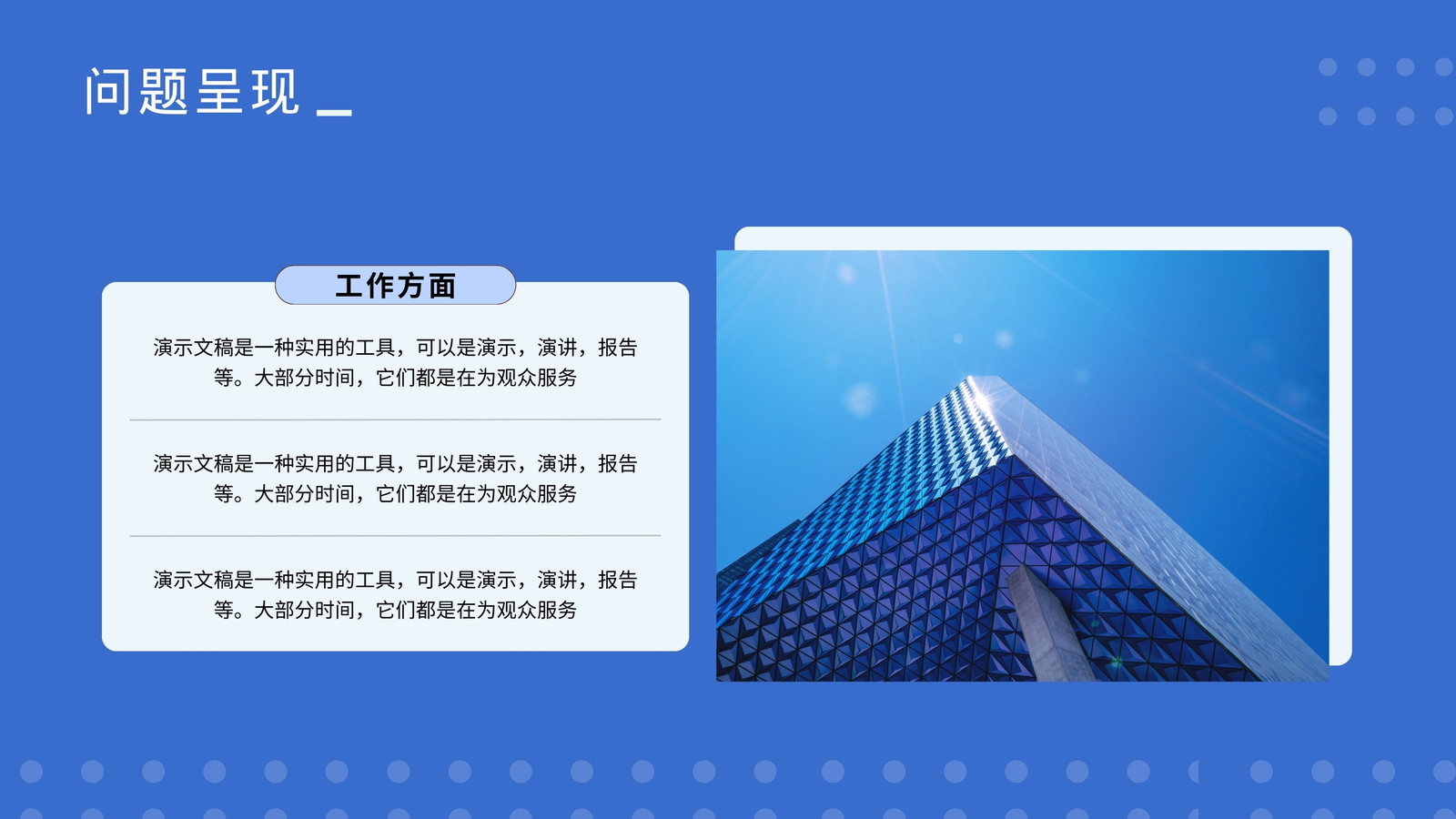 问题呈现 _

工作方面

演示文稿是一种实用的工具，可以是演示，演讲，报告等。大部分时间，它们都是在为观众服务

演示文稿是一种实用的工具，可以是演示，演讲，报告等。大部分时间，它们都是在为观众服务

演示文稿是一种实用的工具，可以是演示，演讲，报告等。大部分时间，它们都是在为观众服务